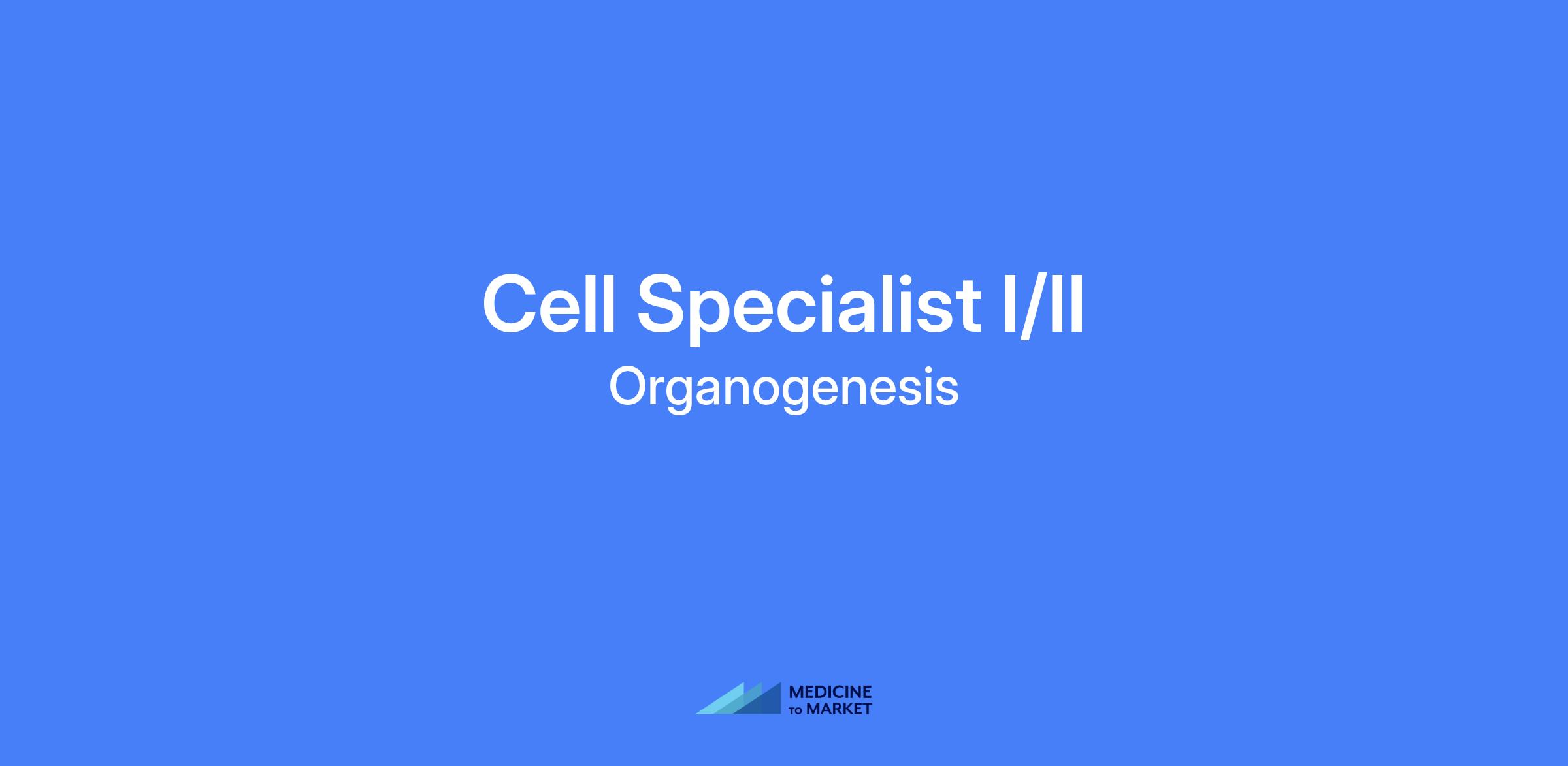 Cell Specialist I/II

Organogenesis

MEDICINE TO MARKET